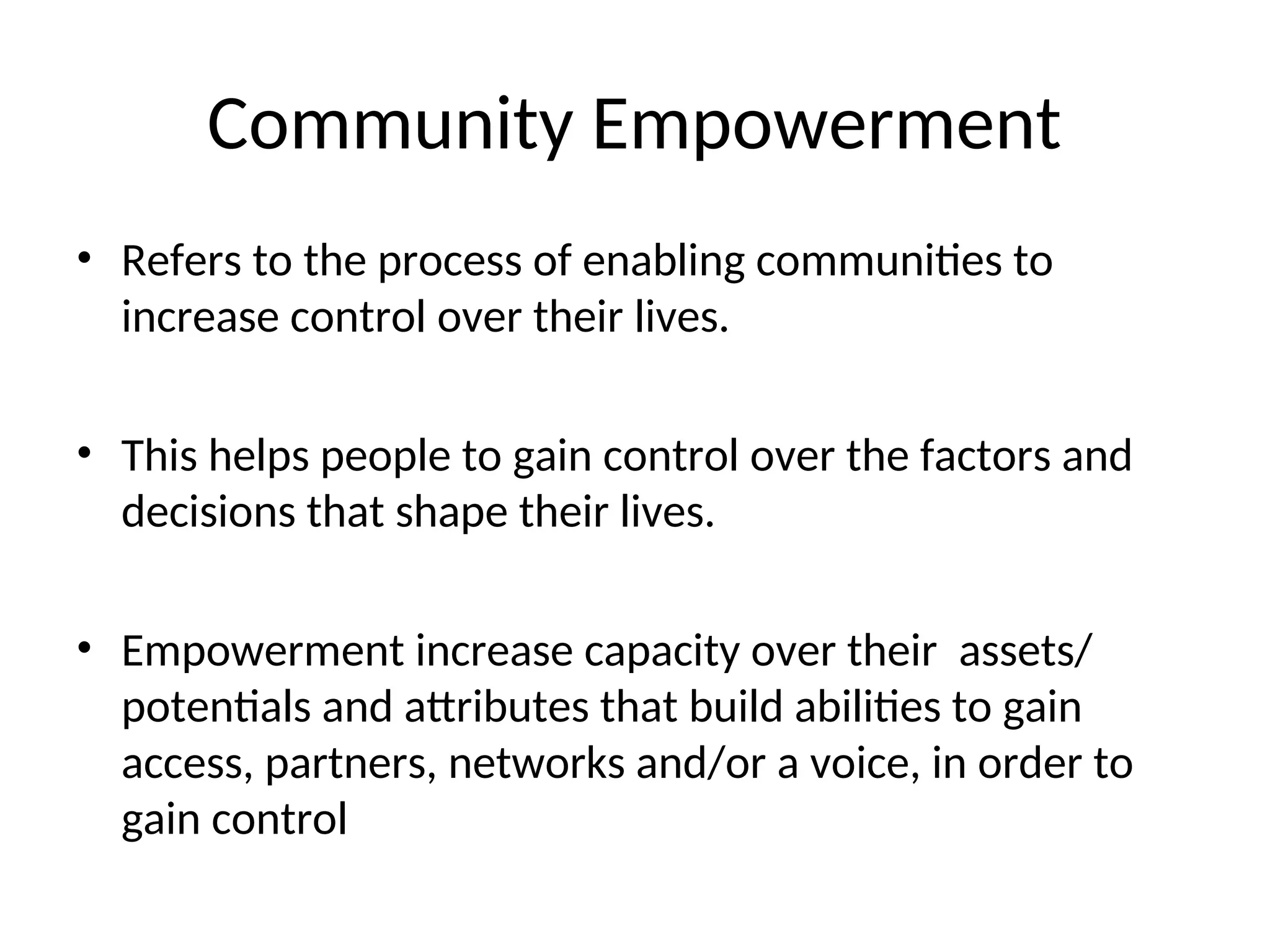 Community Empowerment

• Refers to the process of enabling communities to increase control over their lives.

• This helps people to gain control over the factors and decisions that shape their lives.

• Empowerment increase capacity over their assets/ potentials and attributes that build abilities to gain access, partners, networks and/or a voice, in order to gain control